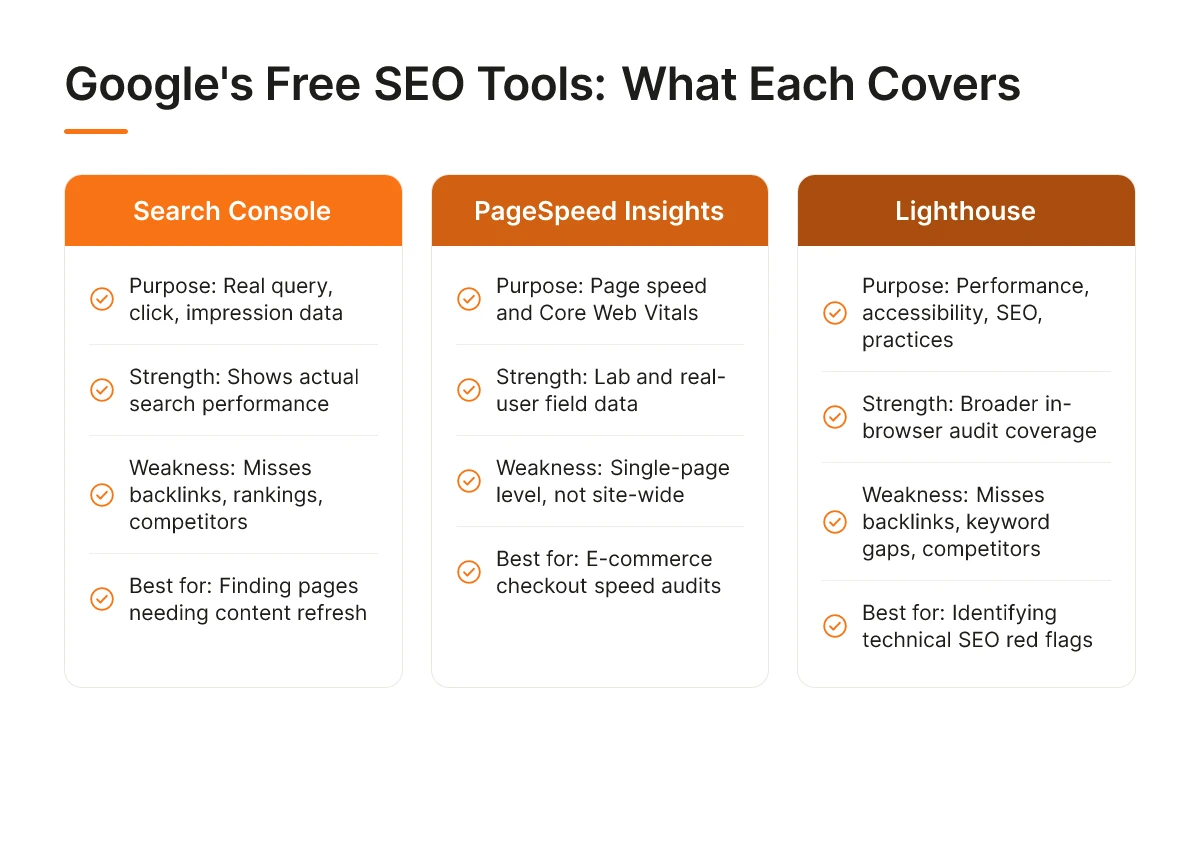 Google's Free SEO Tools: What Each Covers

Search Console

Purpose: Real query, click, impression data

Strength: Shows actual search performance

Weakness: Misses backlinks, rankings, competitors

Best for: Finding pages needing content refresh

PageSpeed Insights

Purpose: Page speed and Core Web Vitals

Strength: Lab and real-user field data

Weakness: Single-page level, not site-wide

Best for: E-commerce checkout speed audits

Lighthouse

Purpose: Performance, accessibility, SEO, practices

Strength: Broader in-browser audit coverage

Weakness: Misses backlinks, keyword gaps, competitors

Best for: Identifying technical SEO red flags